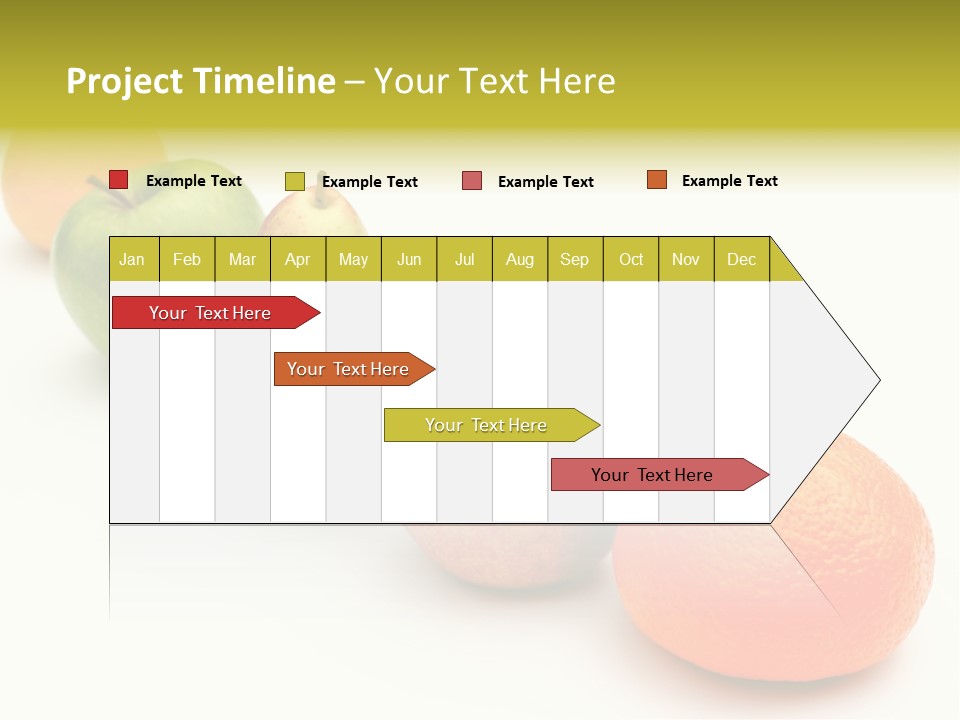 Project Timeline – Your Text Here

Example Text Example Text Example Text Example Text

| Jan | Feb | Mar | Apr | May | Jun | Jul | Aug | Sep | Oct | Nov | Dec |
|---|---|---|---|---|---|---|---|---|---|---|---|

Your Text Here

Your Text Here

Your Text Here

Your Text Here